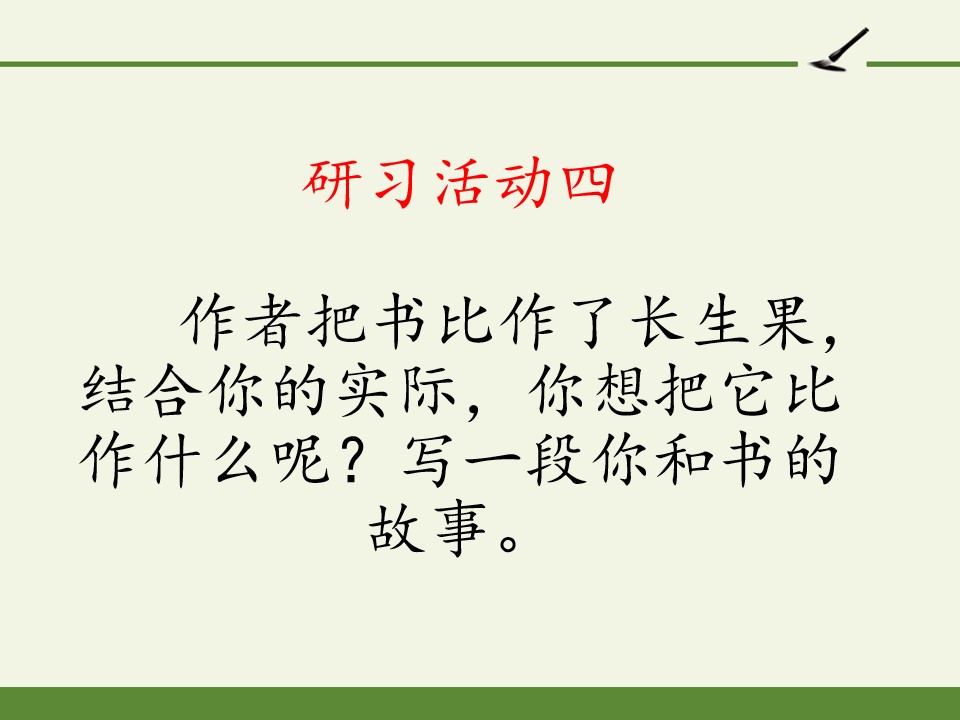 研习活动四

作者把书比作了长生果，结合你的实际，你想把它比作什么呢？写一段你和书的故事。